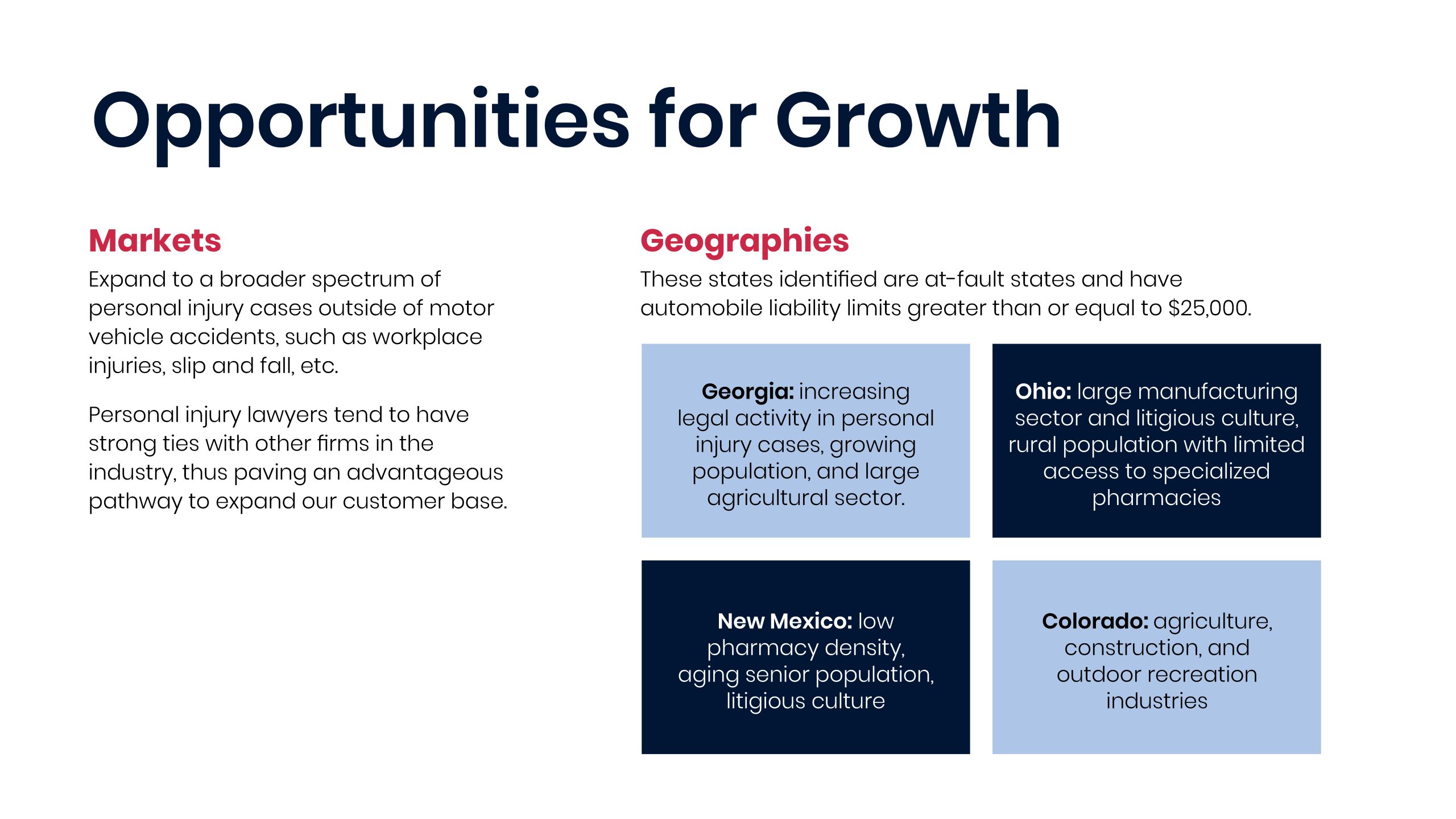 Opportunities for Growth

Markets

Expand to a broader spectrum of personal injury cases outside of motor vehicle accidents, such as workplace injuries, slip and fall, etc.

Personal injury lawyers tend to have strong ties with other firms in the industry, thus paving an advantageous pathway to expand our customer base.

Geographies

These states identified are at-fault states and have automobile liability limits greater than or equal to $25,000.

Georgia: increasing legal activity in personal injury cases, growing population, and large agricultural sector.

Ohio: large manufacturing sector and litigious culture, rural population with limited access to specialized pharmacies

New Mexico: low pharmacy density, aging senior population, litigious culture

Colorado: agriculture, construction, and outdoor recreation industries